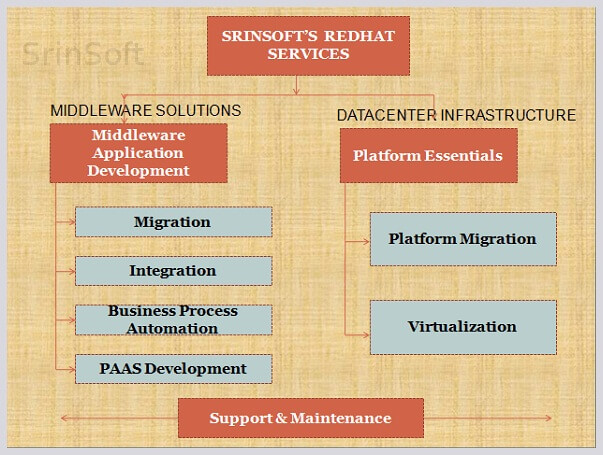 SrinSoft

SRINSOFT'S REDHAT SERVICES

MIDDLEWARE SOLUTIONS

Middleware Application Development

Migration

Integration

Business Process Automation

PAAS Development

DATACENTER INFRASTRUCTURE

Platform Essentials

Platform Migration

Virtualization

Support & Maintenance